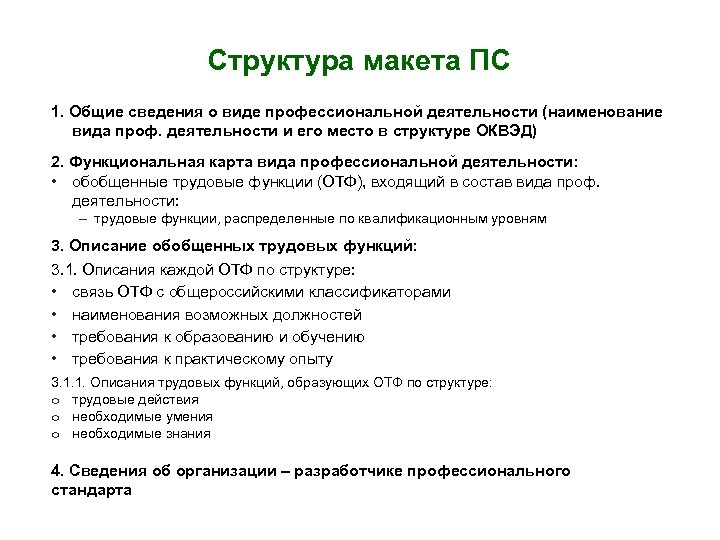 Структура макета ПС

1. Общие сведения о виде профессиональной деятельности (наименование вида проф. деятельности и его место в структуре ОКВЭД)

2. Функциональная карта вида профессиональной деятельности:
• обобщенные трудовые функции (ОТФ), входящий в состав вида проф. деятельности:
– трудовые функции, распределенные по квалификационным уровням

3. Описание обобщенных трудовых функций:
3.1. Описания каждой ОТФ по структуре:
• связь ОТФ с общероссийскими классификаторами
• наименования возможных должностей
• требования к образованию и обучению
• требования к практическому опыту

3.1.1. Описания трудовых функций, образующих ОТФ по структуре:
o трудовые действия
o необходимые умения
o необходимые знания

4. Сведения об организации – разработчике профессионального стандарта